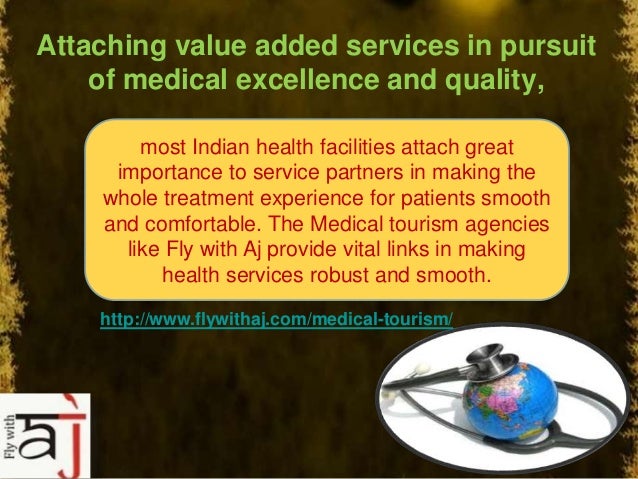 Attaching value added services in pursuit of medical excellence and quality,

most Indian health facilities attach great importance to service partners in making the whole treatment experience for patients smooth and comfortable. The Medical tourism agencies like Fly with Aj provide vital links in making health services robust and smooth.

http://www.flywithaj.com/medical-tourism/

Fly with aj